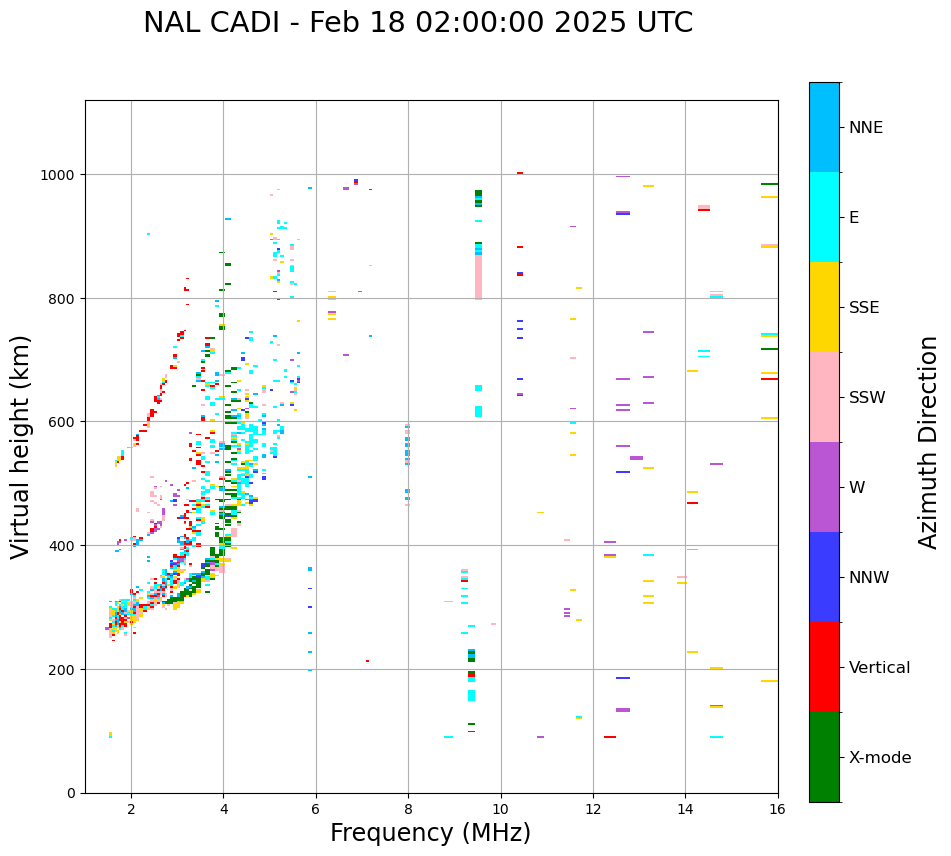 NAL CADI - Feb 18 02:00:00 2025 UTC

Virtual height (km)

1000
800
600
400
200
0

2
4
6
8
10
12
14
16

Frequency (MHz)

NNE
E
SSE
SSW
W
NNW
Vertical
X-mode

Azimuth Direction